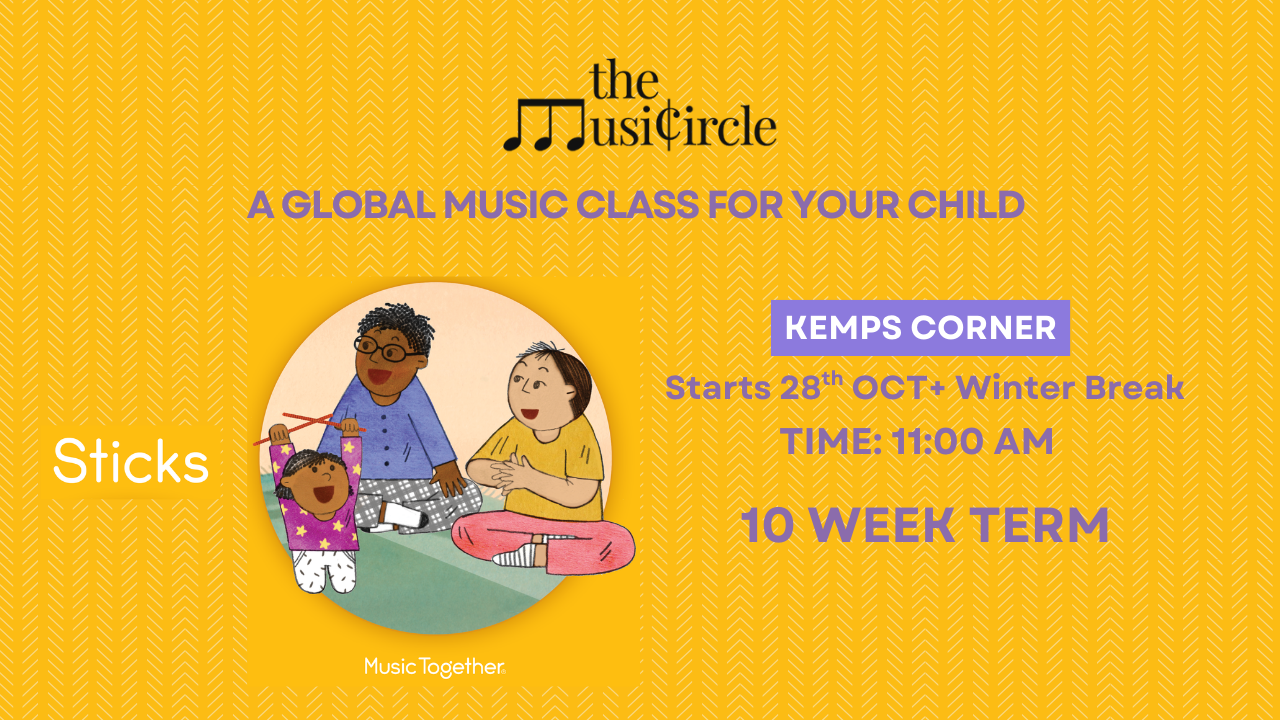 the
Musi¢ircle

A GLOBAL MUSIC CLASS FOR YOUR CHILD

Sticks

Music Together

KEMPS CORNER

Starts 28$^{th}$ OCT+ Winter Break

TIME: 11:00 AM

10 WEEK TERM